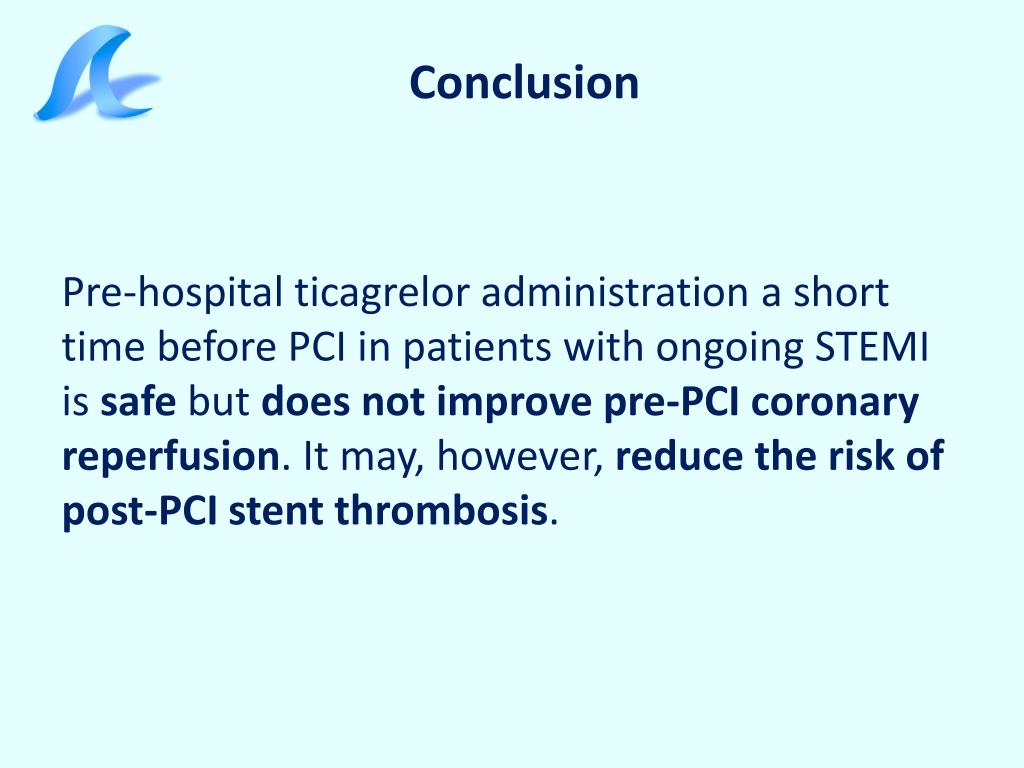 Conclusion

Pre-hospital ticagrelor administration a short time before PCI in patients with ongoing STEMI is safe but does not improve pre-PCI coronary reperfusion. It may, however, reduce the risk of post-PCI stent thrombosis.